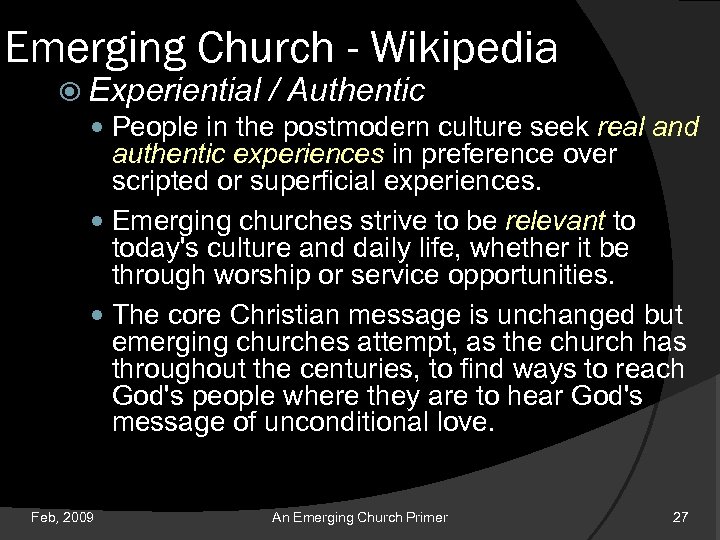 Emerging Church - Wikipedia

Experiential / Authentic

People in the postmodern culture seek real and authentic experiences in preference over scripted or superficial experiences.

Emerging churches strive to be relevant to today's culture and daily life, whether it be through worship or service opportunities.

The core Christian message is unchanged but emerging churches attempt, as the church has throughout the centuries, to find ways to reach God's people where they are to hear God's message of unconditional love.

Feb, 2009 An Emerging Church Primer 27